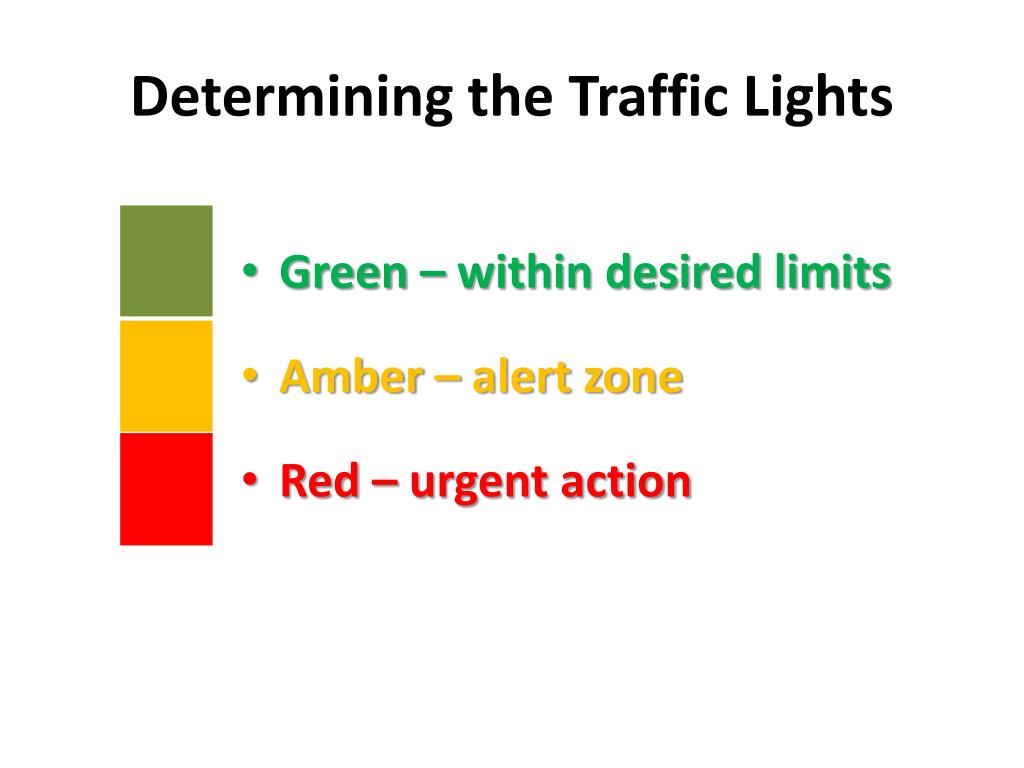 Determining the Traffic Lights

• Green – within desired limits
• Amber – alert zone
• Red – urgent action